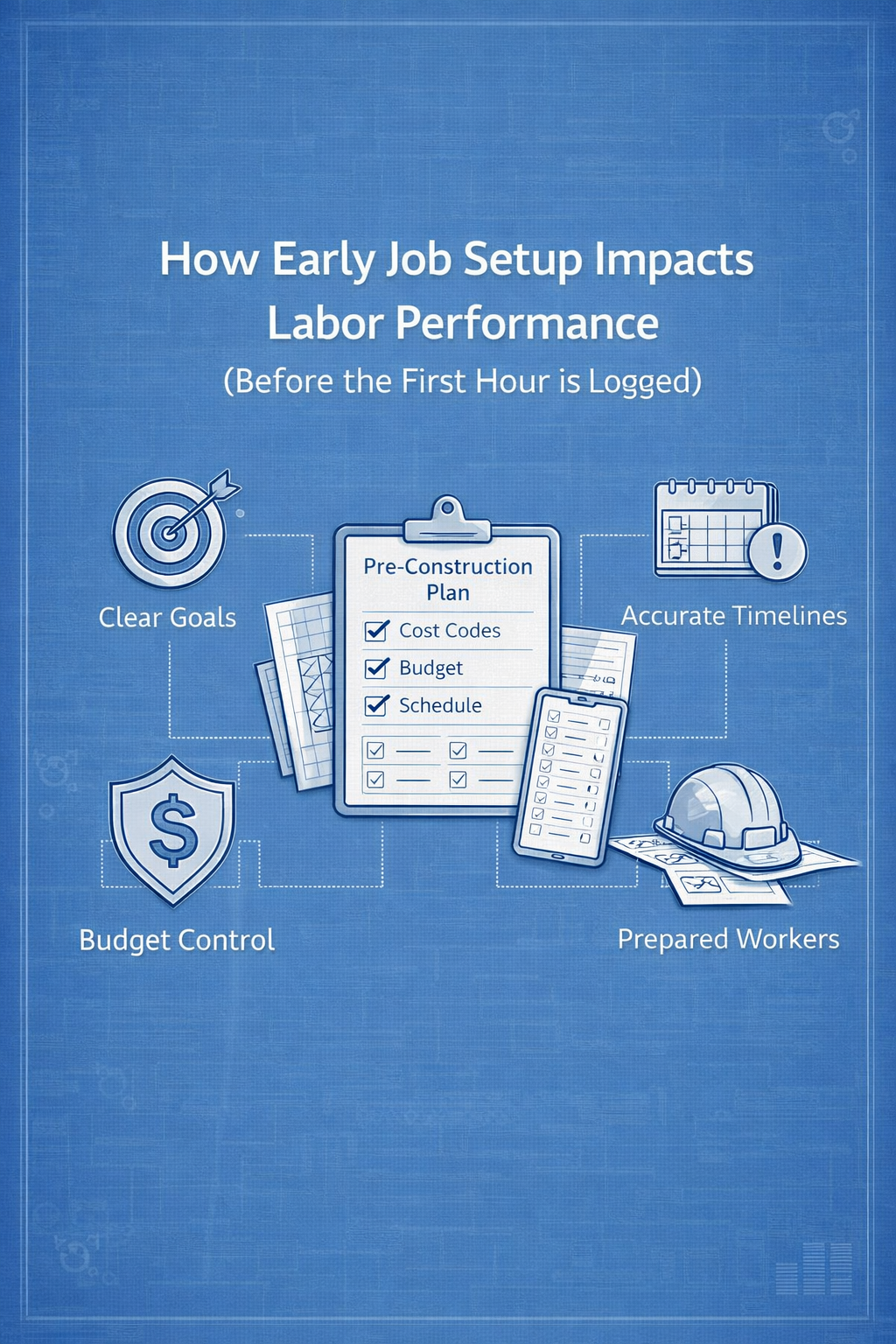 How Early Job Setup Impacts Labor Performance
(Before the First Hour is Logged)

Clear Goals

Pre-Construction Plan
Cost Codes
Budget
Schedule

Accurate Timelines

Budget Control

Prepared Workers